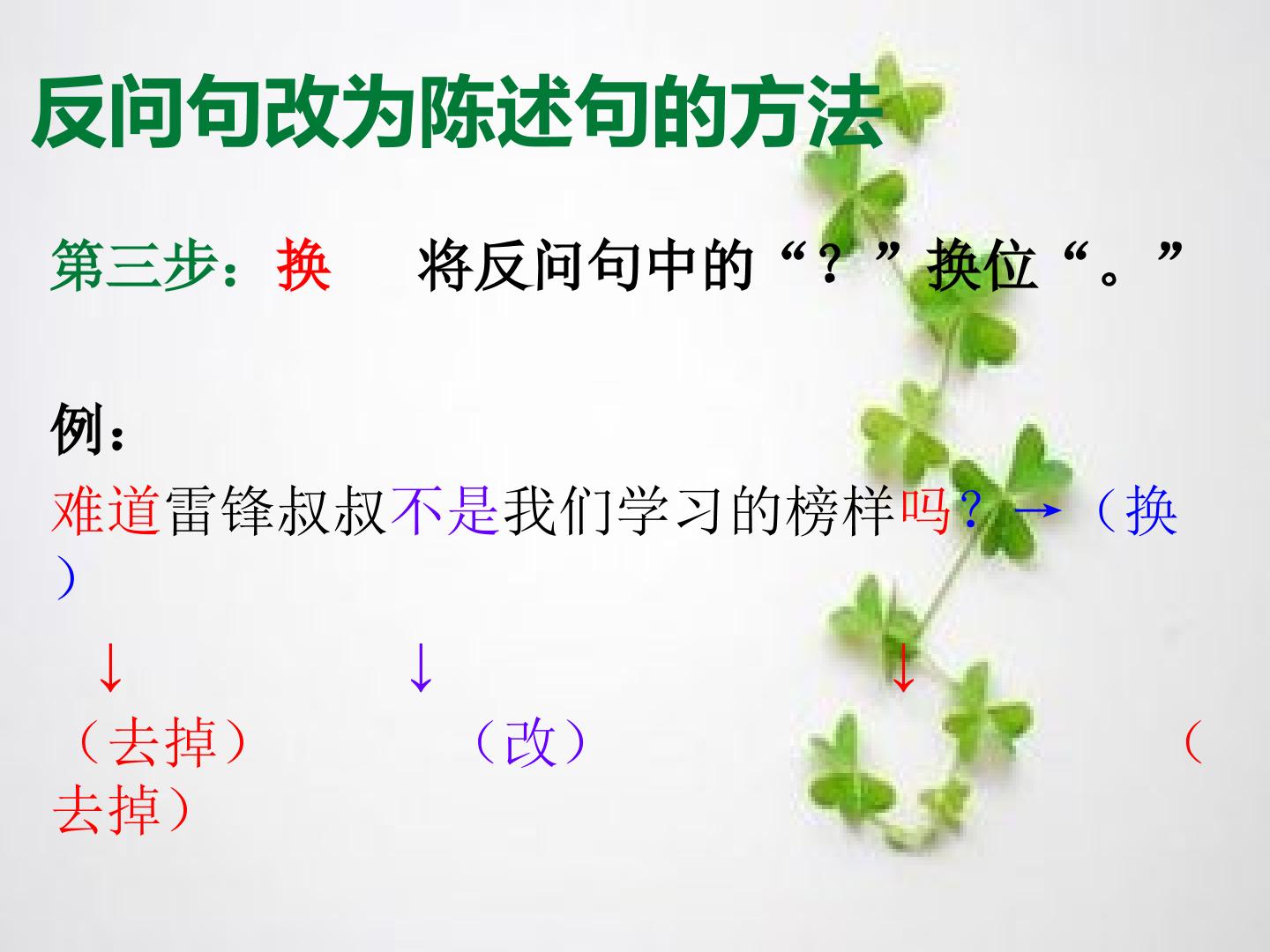 反问句改为陈述句的方法

第三步：换　将反问句中的“？”换位“。”

例：

难道雷锋叔叔不是我们学习的榜样吗？→（换）

↓　↓　↓

（去掉）　（改）　（去掉）